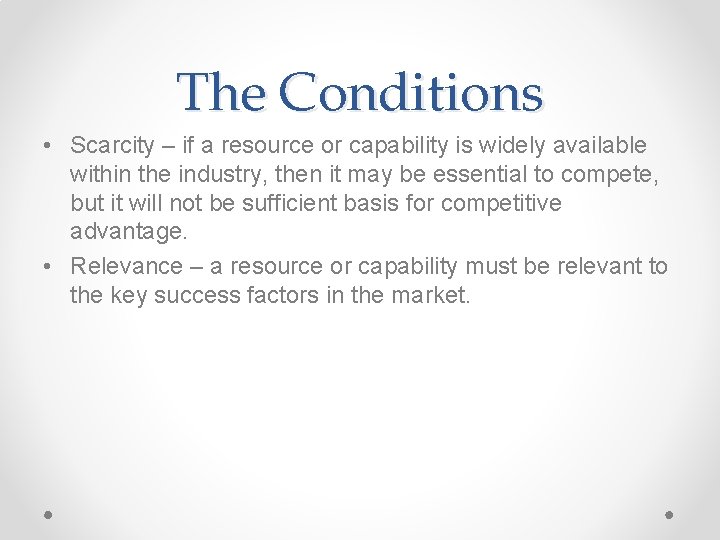 The Conditions

• Scarcity – if a resource or capability is widely available within the industry, then it may be essential to compete, but it will not be sufficient basis for competitive advantage.
• Relevance – a resource or capability must be relevant to the key success factors in the market.